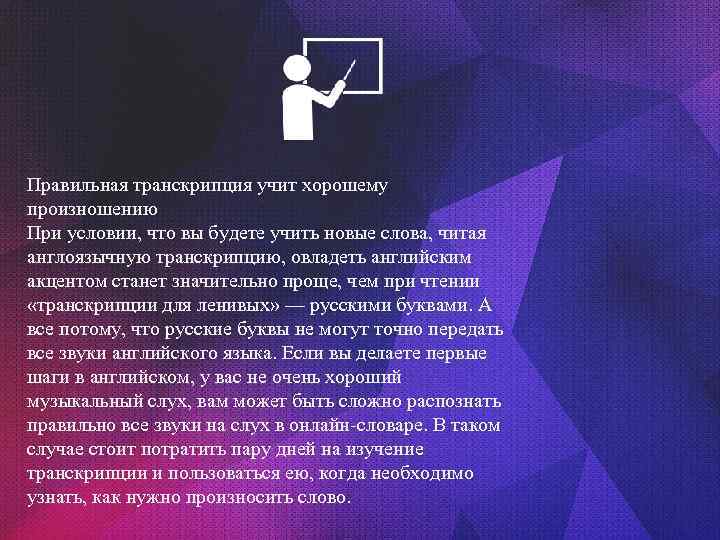 Правильная транскрипция учит хорошему произношению
При условии, что вы будете учить новые слова, читая англоязычную транскрипцию, овладеть английским акцентом станет значительно проще, чем при чтении «транскрипции для ленивых» — русскими буквами. А все потому, что русские буквы не могут точно передать все звуки английского языка. Если вы делаете первые шаги в английском, у вас не очень хороший музыкальный слух, вам может быть сложно распознать правильно все звуки на слух в онлайн-словаре. В таком случае стоит потратить пару дней на изучение транскрипции и пользоваться ею, когда необходимо узнать, как нужно произносить слово.